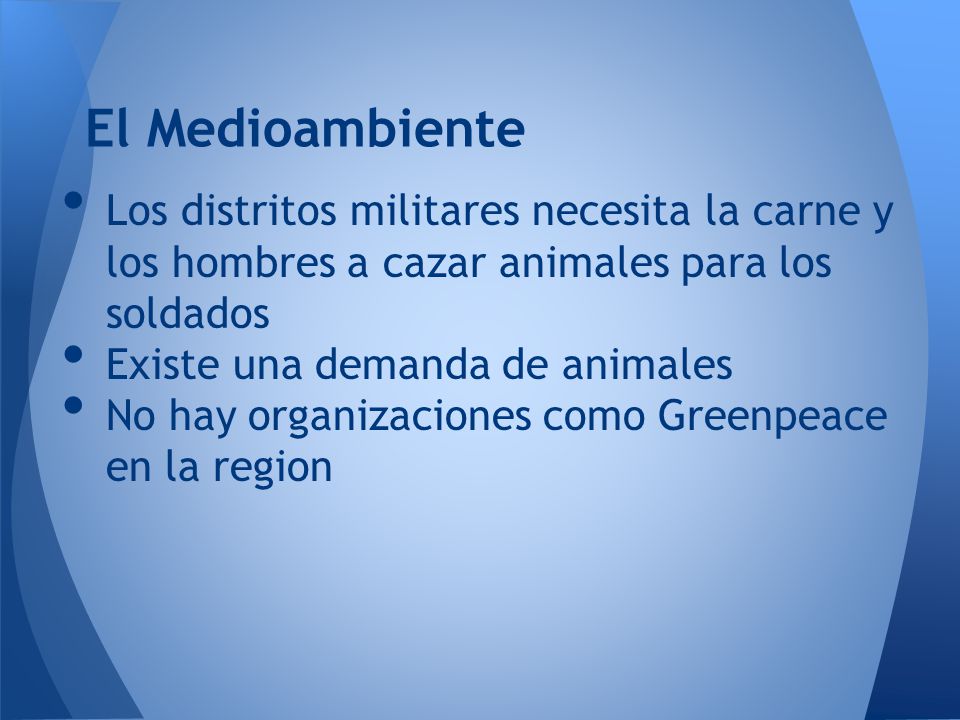 El Medioambiente

• Los distritos militares necesita la carne y los hombres a cazar animales para los soldados
• Existe una demanda de animales
• No hay organizaciones como Greenpeace en la region